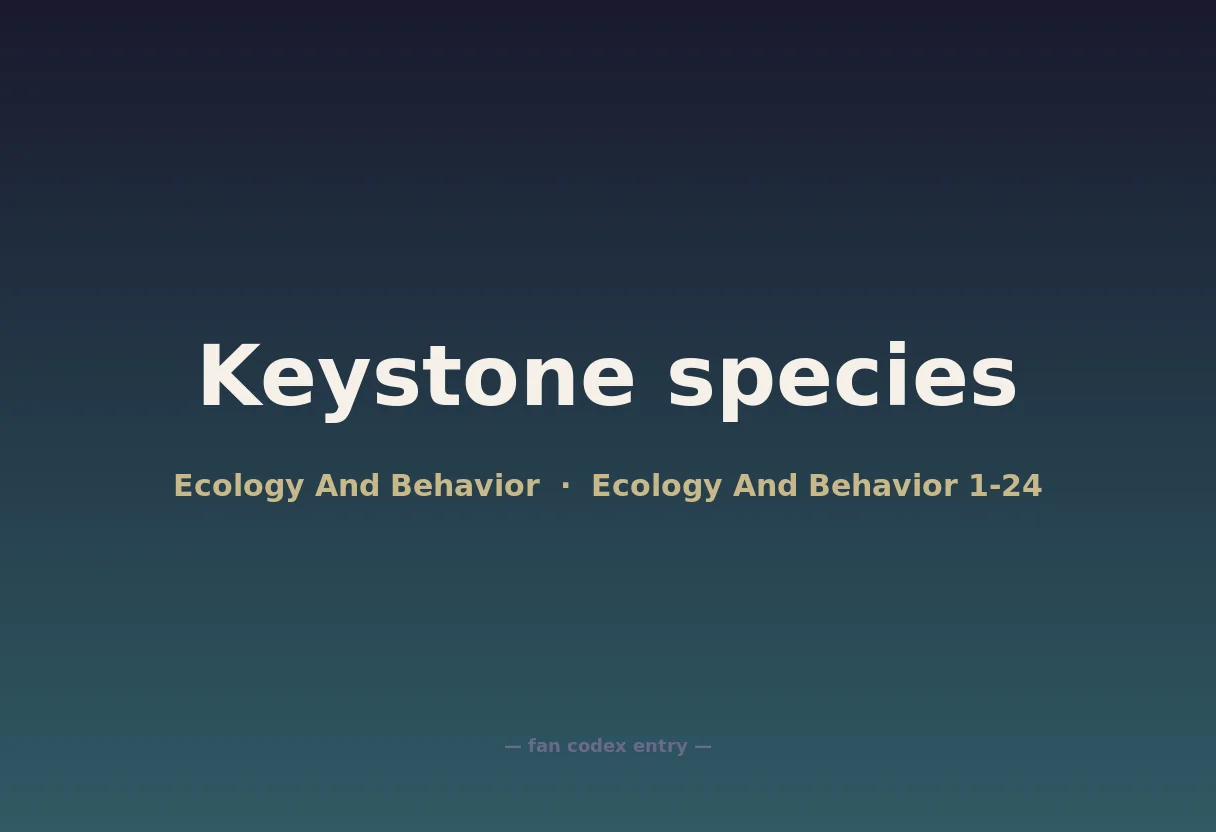 Keystone species

Ecology And Behavior · Ecology And Behavior 1-24

— fan codex entry —